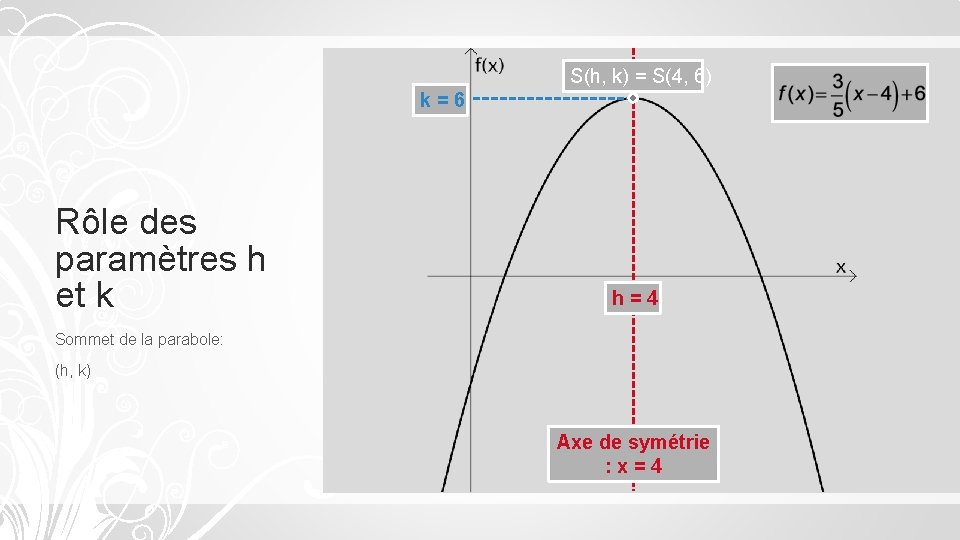 Rôle des paramètres h et k

Sommet de la parabole:

(h, k)

f(x)

S(h, k) = S(4, 6)

$f(x)=\frac{3}{5}(x-4)+6$

k = 6

x

h = 4

Axe de symétrie : x = 4